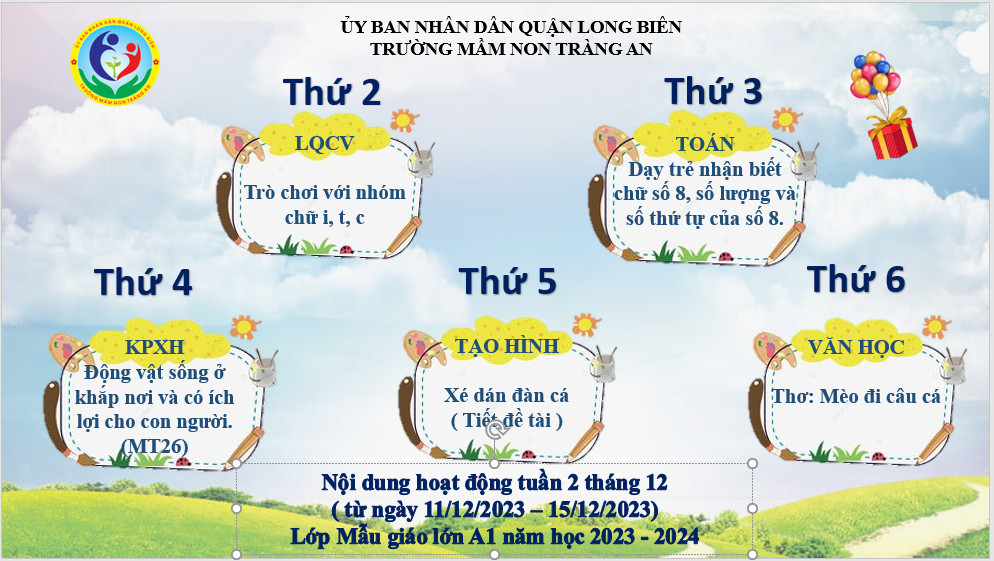 ỦY BAN NHÂN DÂN QUẬN LONG BIÊN
TRƯỜNG MẦM NON TRÀNG AN

Thứ 2

LQCV

Trò chơi với nhóm chữ i, t, c

Thứ 3

TOÁN

Dạy trẻ nhận biết chữ số 8, số lượng và số thứ tự của số 8.

Thứ 4

KPXH

Động vật sống ở khắp nơi và có ích lợi cho con người. (MT26)

Thứ 5

TẠO HÌNH

Xé dán đàn cá
( Tiết đề tài )

Thứ 6

VĂN HỌC

Thơ: Mèo đi câu cá

Nội dung hoạt động tuần 2 tháng 12
( từ ngày 11/12/2023 – 15/12/2023)
Lớp Mẫu giáo lớn A1 năm học 2023 - 2024